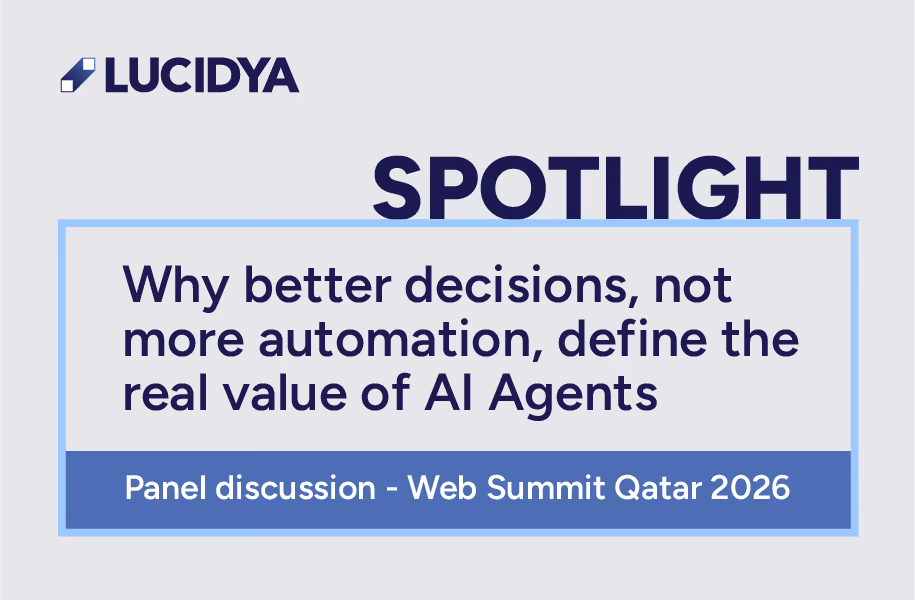 LUCIDYA

SPOTLIGHT

Why better decisions, not more automation, define the real value of AI Agents

Panel discussion - Web Summit Qatar 2026